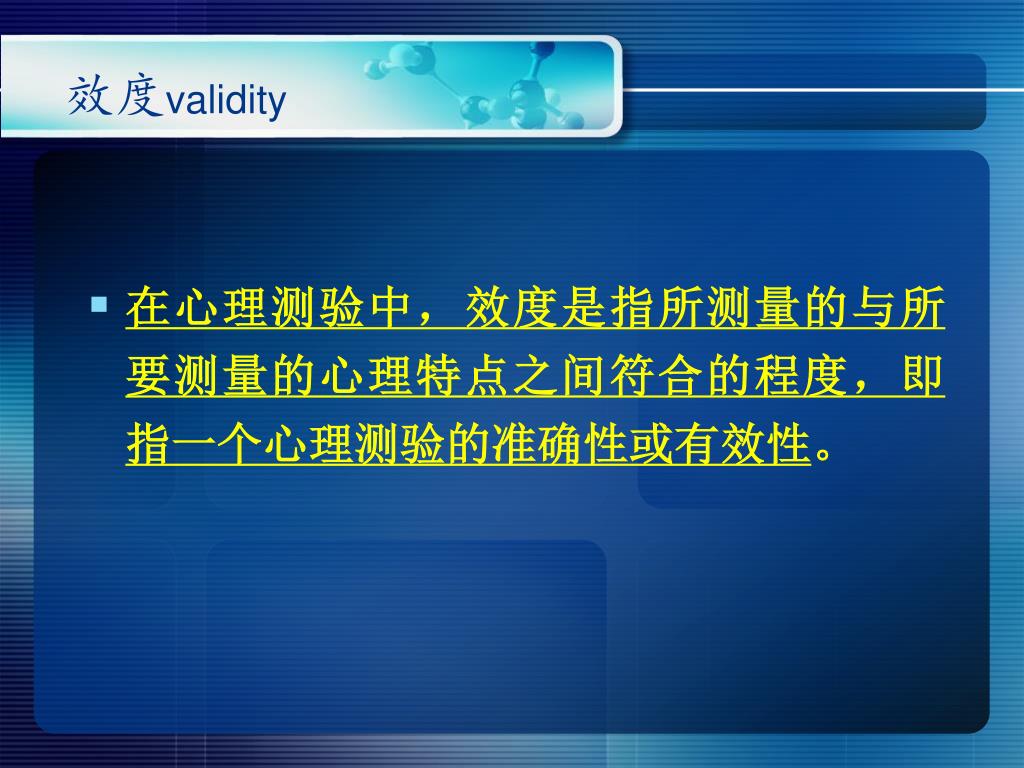 效度validity

在心理测验中，效度是指所测量的与所要测量的心理特点之间符合的程度，即指一个心理测验的准确性或有效性。